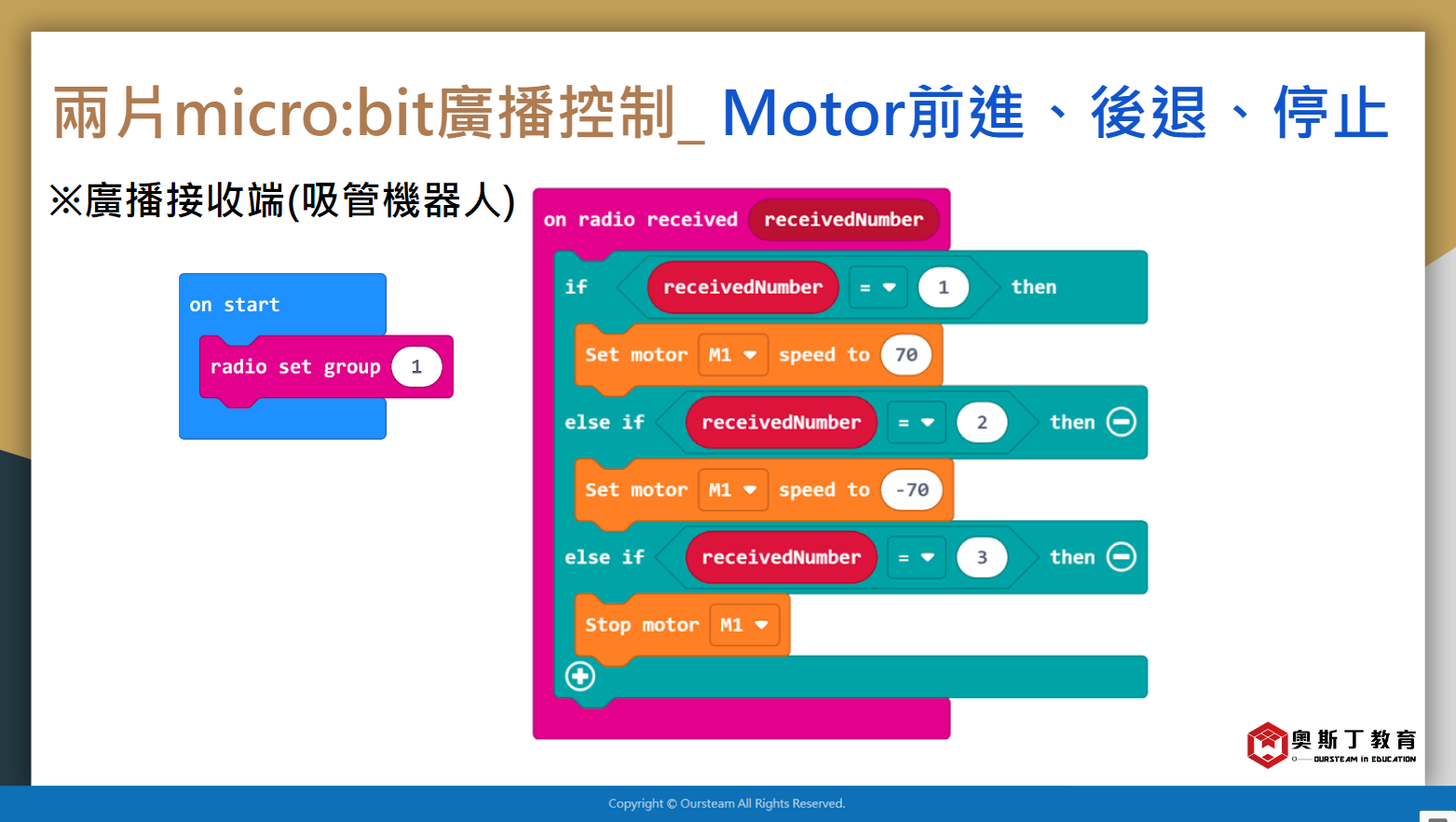 兩片micro:bit廣播控制_ Motor前進、後退、停止

※廣播接收端(吸管機器人)

on start
radio set group 1

on radio received receivedNumber
if receivedNumber = 1 then
Set motor M1 speed to 70
else if receivedNumber = 2 then
Set motor M1 speed to -70
else if receivedNumber = 3 then
Stop motor M1

奧斯丁教育
OURSTEAM in EDUCATION

Copyright © Oursteam All Rights Reserved.